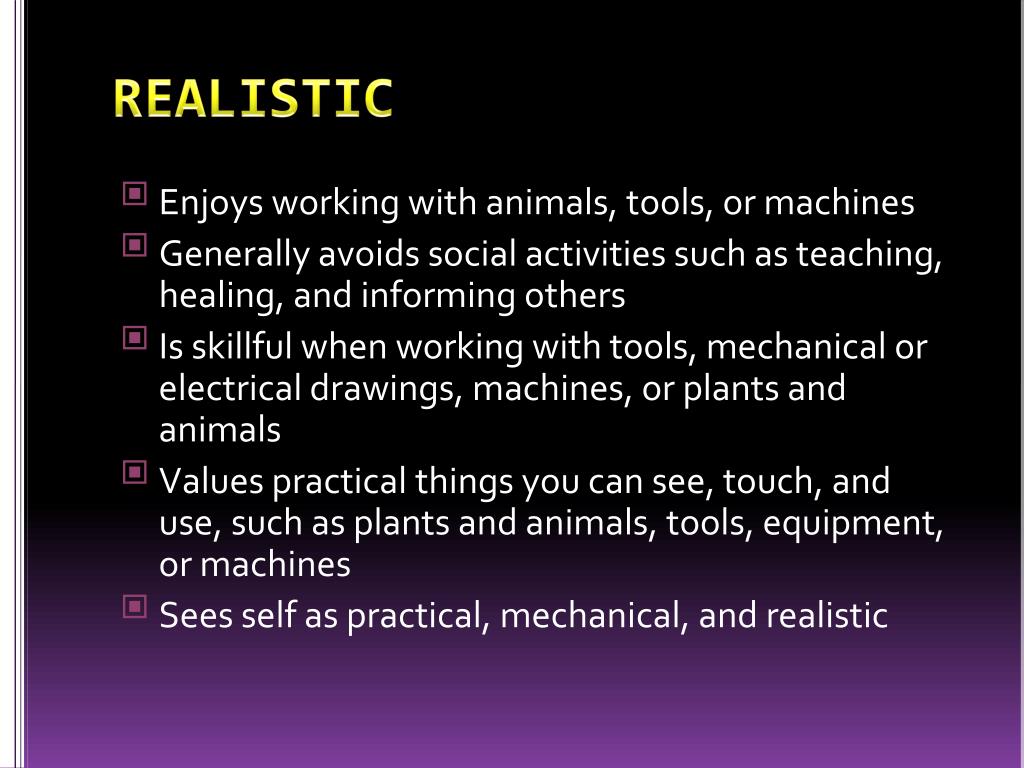 REALISTIC

Enjoys working with animals, tools, or machines
Generally avoids social activities such as teaching, healing, and informing others
Is skillful when working with tools, mechanical or electrical drawings, machines, or plants and animals
Values practical things you can see, touch, and use, such as plants and animals, tools, equipment, or machines
Sees self as practical, mechanical, and realistic